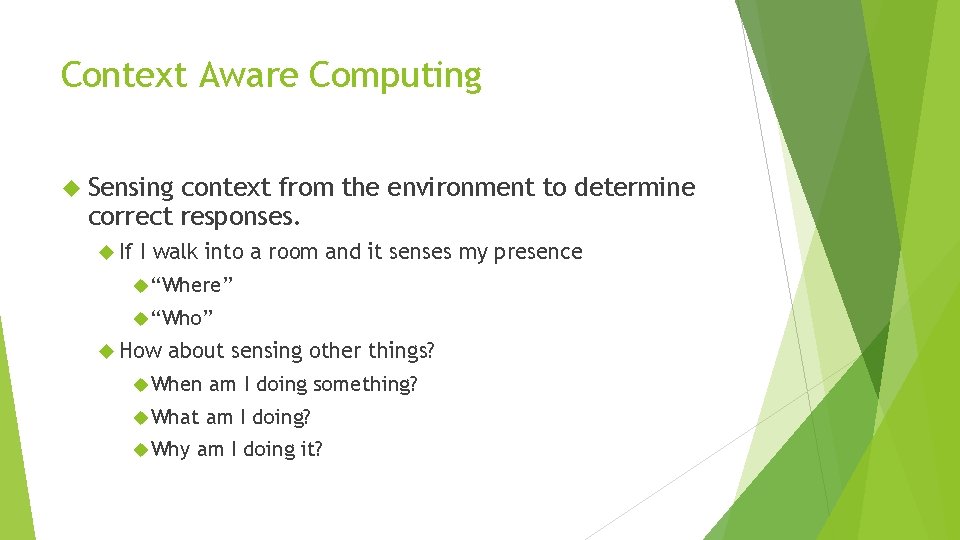 Context Aware Computing

Sensing context from the environment to determine correct responses.

If I walk into a room and it senses my presence

“Where”

“Who”

How about sensing other things?

When am I doing something?

What am I doing?

Why am I doing it?